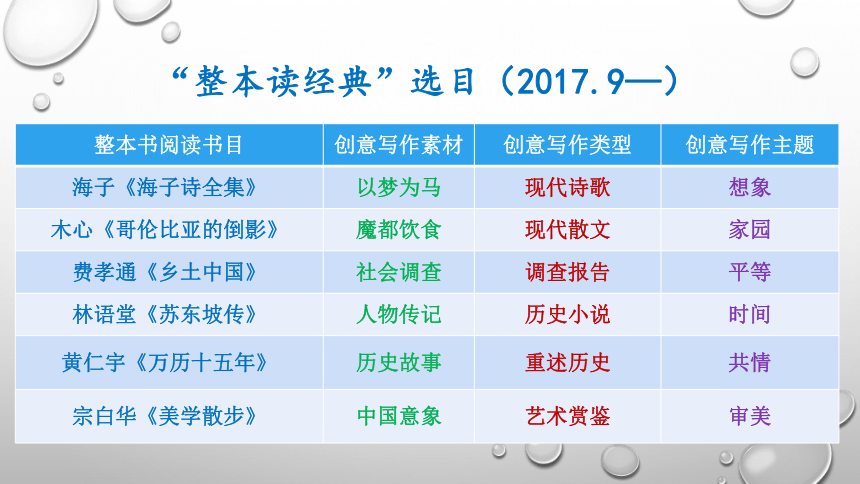 “整本读经典”选目（2017.9—）

| 整本书阅读书目 | 创意写作素材 | 创意写作类型 | 创意写作主题 |
|---|---|---|---|
| 海子《海子诗全集》 | 以梦为马 | 现代诗歌 | 想象 |
| 木心《哥伦比亚的倒影》 | 魔都饮食 | 现代散文 | 家园 |
| 费孝通《乡土中国》 | 社会调查 | 调查报告 | 平等 |
| 林语堂《苏东坡传》 | 人物传记 | 历史小说 | 时间 |
| 黄仁宇《万历十五年》 | 历史故事 | 重述历史 | 共情 |
| 宗白华《美学散步》 | 中国意象 | 艺术赏鉴 | 审美 |